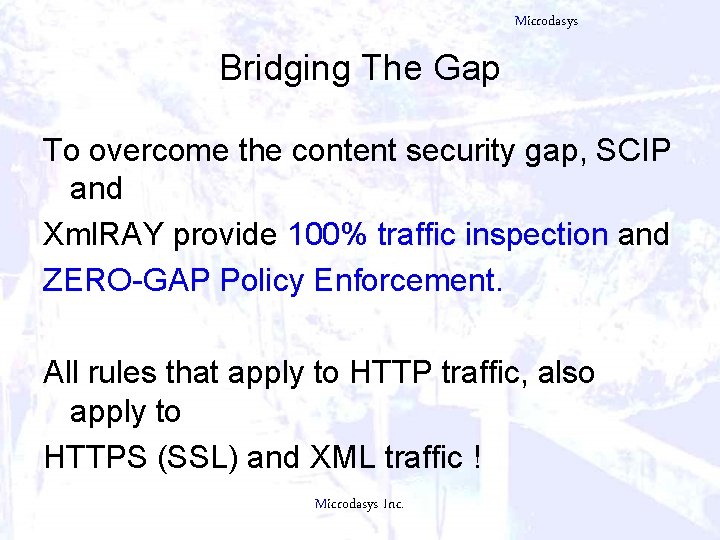 Miccodasys

Bridging The Gap

To overcome the content security gap, SCIP and

XmlRAY provide 100% traffic inspection and

ZERO-GAP Policy Enforcement.

All rules that apply to HTTP traffic, also apply to

HTTPS (SSL) and XML traffic !

Miccodasys Inc.